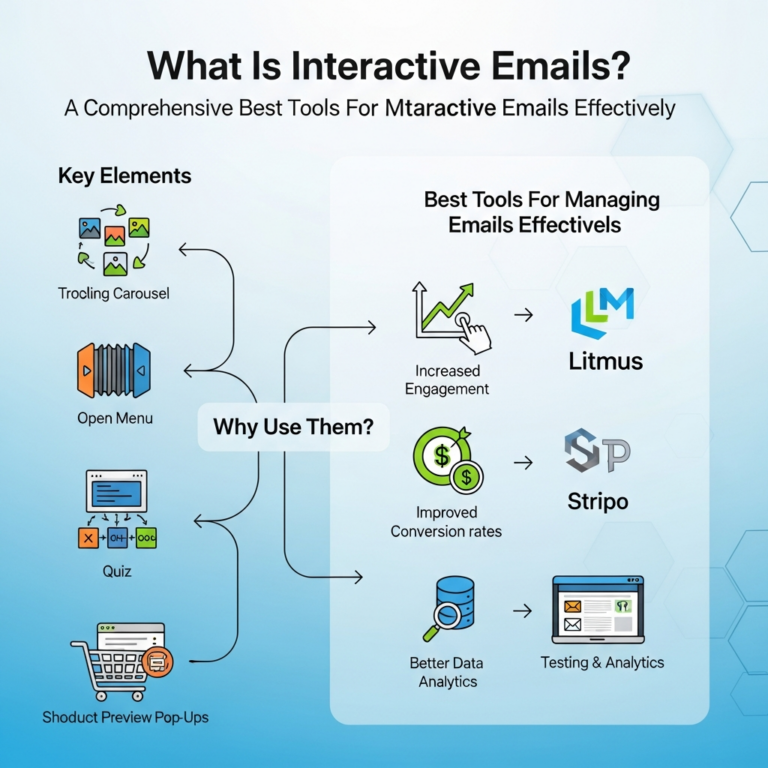 What Is Interactive Emails?

A Comprehensive Best Tools For Mtaractive Emails Effectively

Key Elements

Trocling Carousel

Open Menu

Quiz

Shoduct Preview Pop-Ups

Why Use Them?

Best Tools For Managing Emails Effectivels

Increased Engagement

LM

Litmus

Improved Conversion rates

SP

Stripo

Better Data Analytics

Testing & Analytics